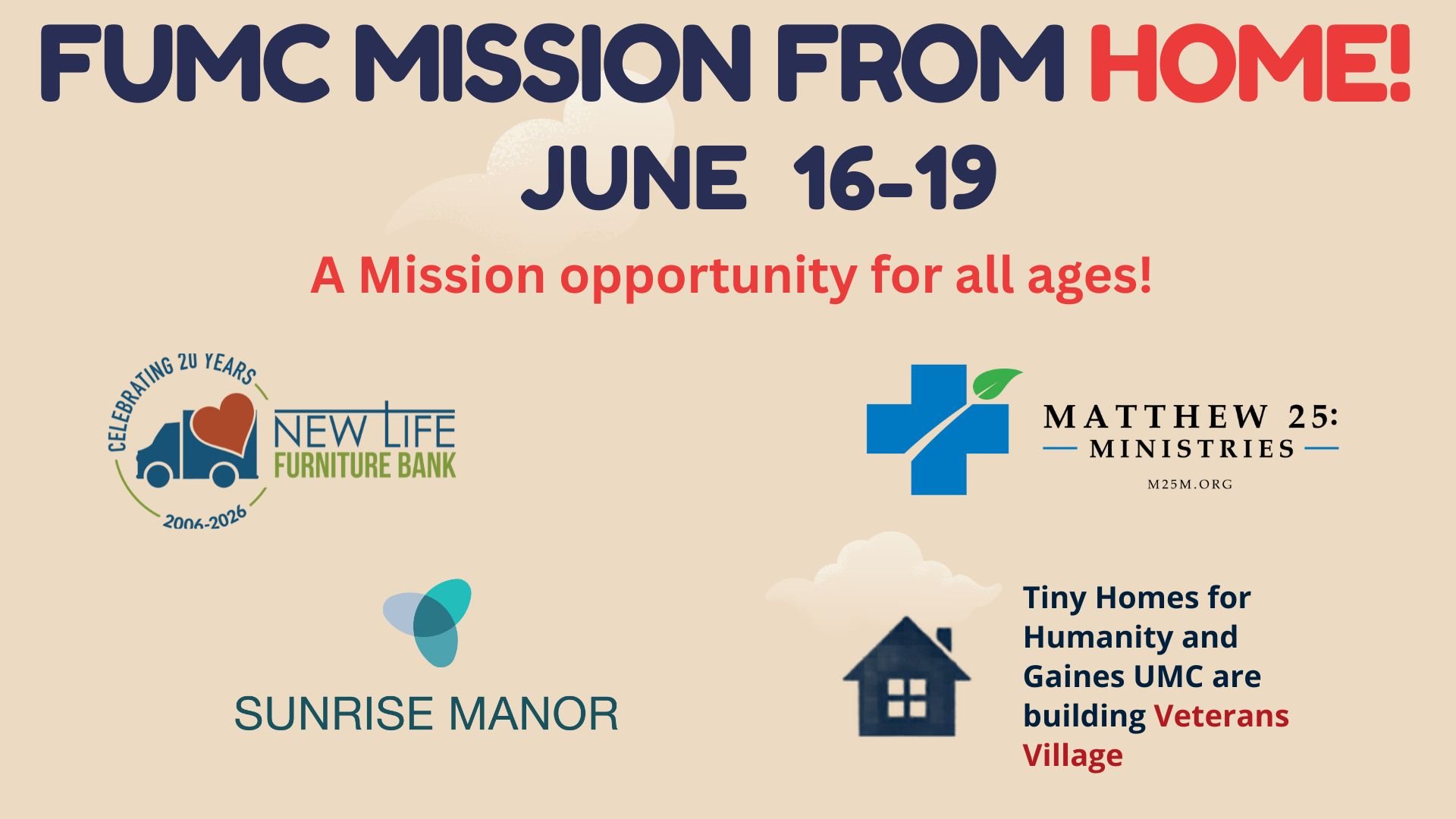 FUMC MISSION FROM HOME!

JUNE 16-19

A Mission opportunity for all ages!

CELEBRATING 20 YEARS

NEW LIFE
FURNITURE BANK

2006-2026

MATTHEW 25:
MINISTRIES
M25M.ORG

SUNRISE MANOR

Tiny Homes for Humanity and Gaines UMC are building Veterans Village